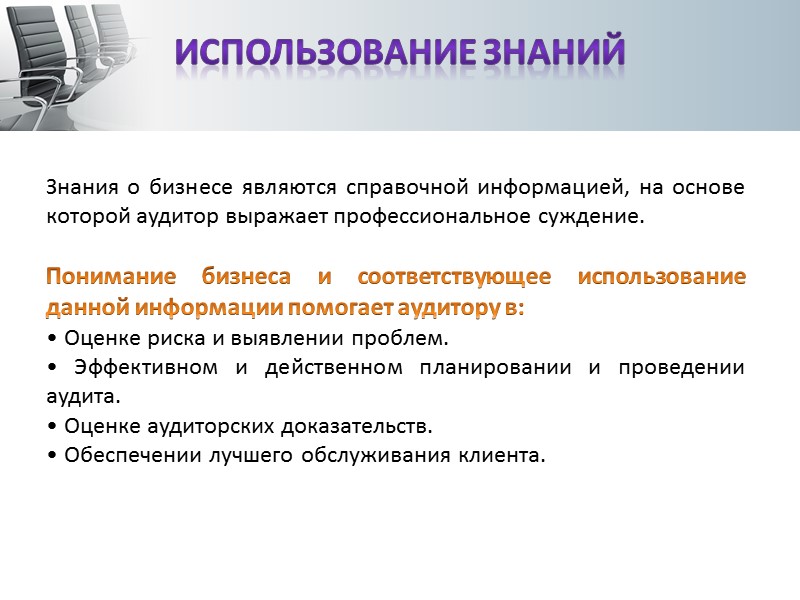 ИСПОЛЬЗОВАНИЕ ЗНАНИЙ

Знания о бизнесе являются справочной информацией, на основе которой аудитор выражает профессиональное суждение.

Понимание бизнеса и соответствующее использование данной информации помогает аудитору в:
• Оценке риска и выявлении проблем.
• Эффективном и действенном планировании и проведении аудита.
• Оценке аудиторских доказательств.
• Обеспечении лучшего обслуживания клиента.